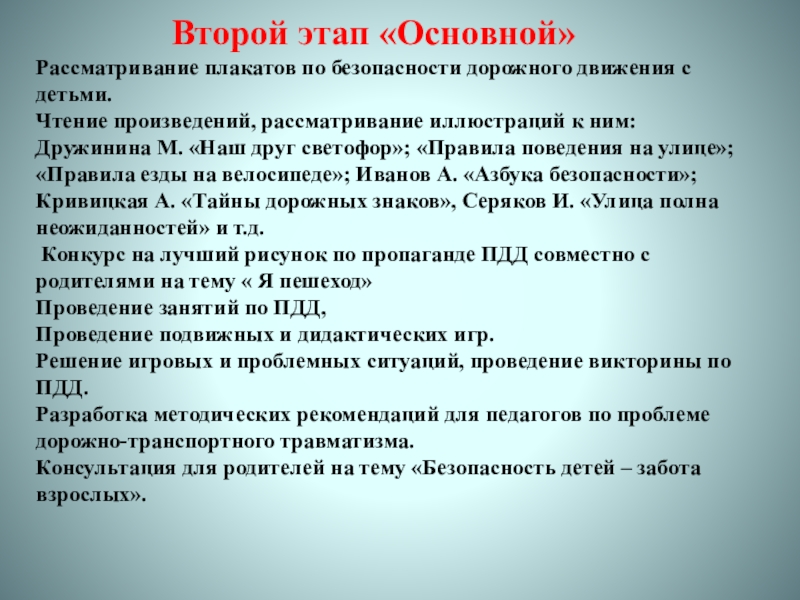 Второй этап «Основной»

Рассматривание плакатов по безопасности дорожного движения с детьми.
Чтение произведений, рассматривание иллюстраций к ним: Дружинина М. «Наш друг светофор»; «Правила поведения на улице»; «Правила езды на велосипеде»; Иванов А. «Азбука безопасности»; Кривицкая А. «Тайны дорожных знаков», Серяков И. «Улица полна неожиданностей» и т.д.
Конкурс на лучший рисунок по пропаганде ПДД совместно с родителями на тему « Я пешеход»
Проведение занятий по ПДД,
Проведение подвижных и дидактических игр.
Решение игровых и проблемных ситуаций, проведение викторины по ПДД.
Разработка методических рекомендаций для педагогов по проблеме дорожно-транспортного травматизма.
Консультация для родителей на тему «Безопасность детей – забота взрослых».